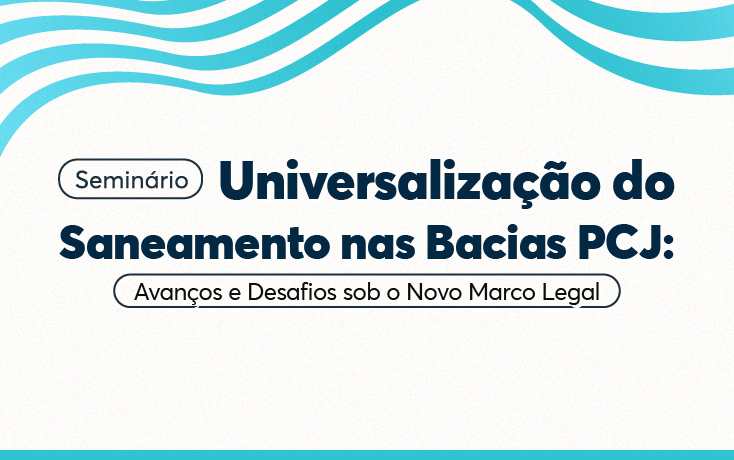 Seminário Universalização do Saneamento nas Bacias PCJ:

Avanços e Desafios sob o Novo Marco Legal